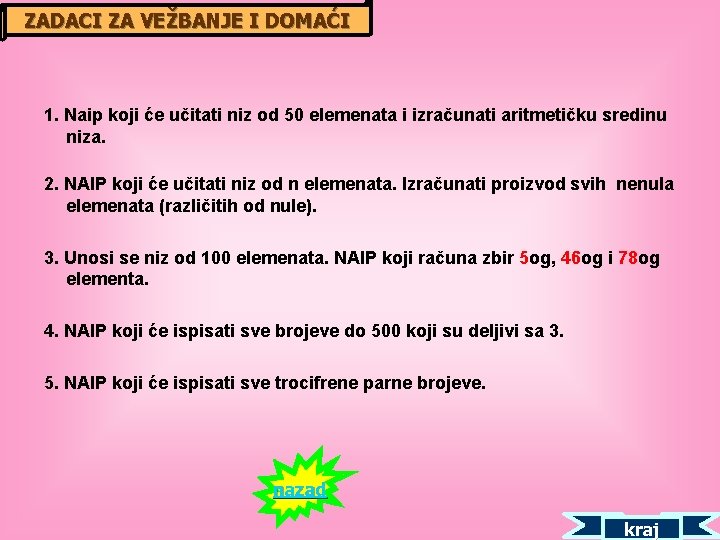 ZADACI ZA VEŽBANJE I DOMAĆI

1. Naip koji će učitati niz od 50 elemenata i izračunati aritmetičku sredinu niza.

2. NAIP koji će učitati niz od n elemenata. Izračunati proizvod svih nenula elemenata (različitih od nule).

3. Unosi se niz od 100 elemenata. NAIP koji računa zbir 5og, 46og i 78og elementa.

4. NAIP koji će ispisati sve brojeve do 500 koji su deljivi sa 3.

5. NAIP koji će ispisati sve trocifrene parne brojeve.

nazad

kraj